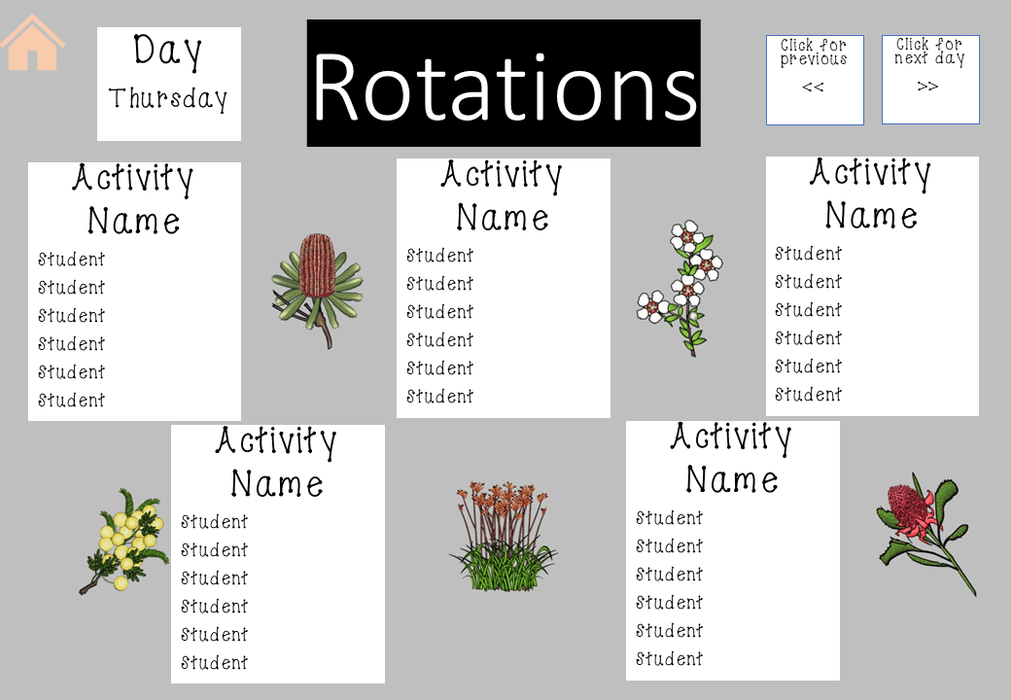 Day
Thursday

Rotations

Click for previous
<<

Click for next day
>>

Activity Name
Student
Student
Student
Student
Student
Student

Activity Name
Student
Student
Student
Student
Student
Student

Activity Name
Student
Student
Student
Student
Student
Student

Activity Name
Student
Student
Student
Student
Student
Student

Activity Name
Student
Student
Student
Student
Student
Student